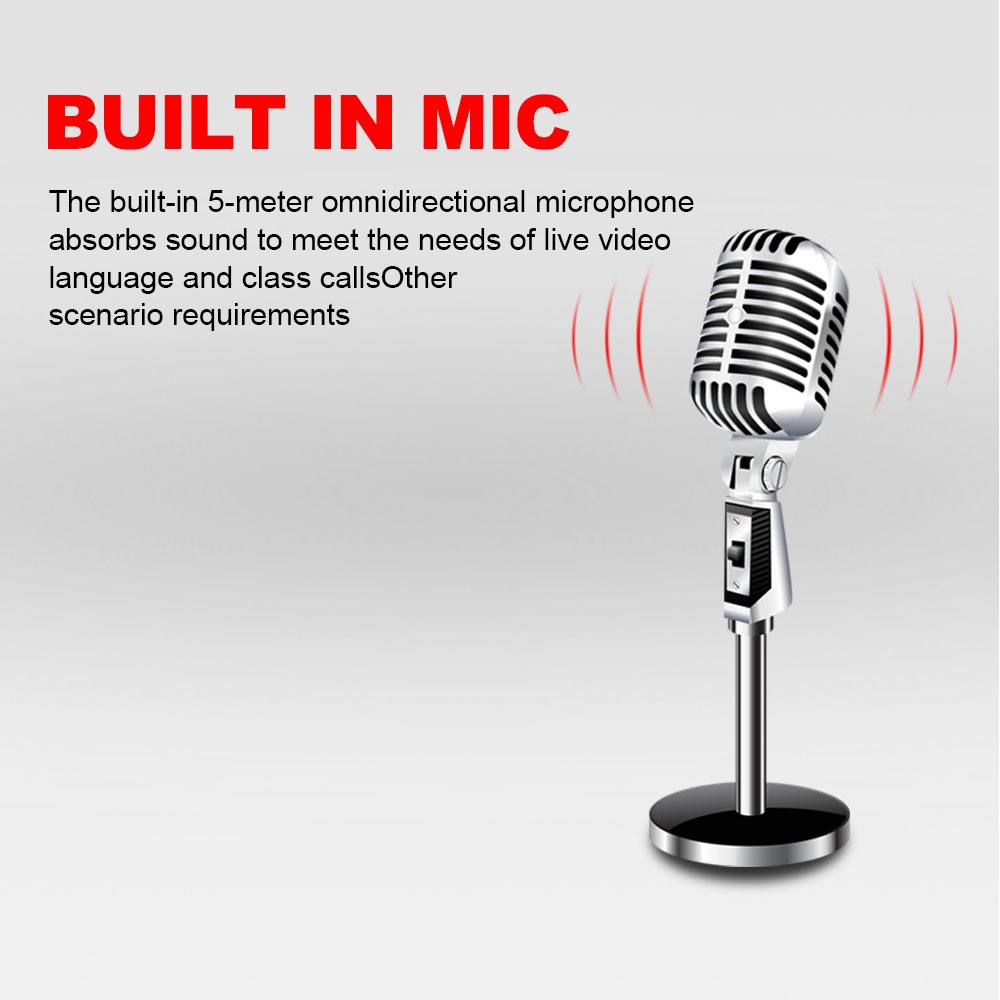 BUILT IN MIC

The built-in 5-meter omnidirectional microphone absorbs sound to meet the needs of live video language and class callsOther scenario requirements